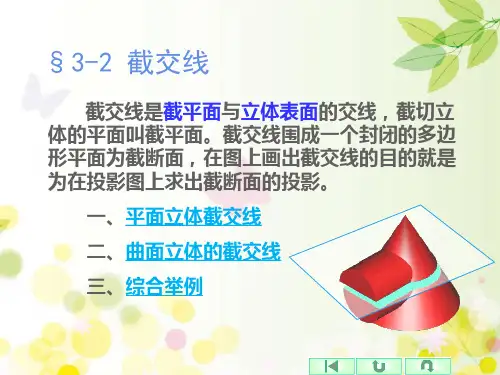 §3-2 截交线

截交线是截平面与立体表面的交线，截切立体的平面叫截平面。截交线围成一个封闭的多边形平面为截断面，在图上画出截交线的目的就是为在投影图上求出截断面的投影。

一、平面立体截交线

二、曲面立体的截交线

三、综合举例